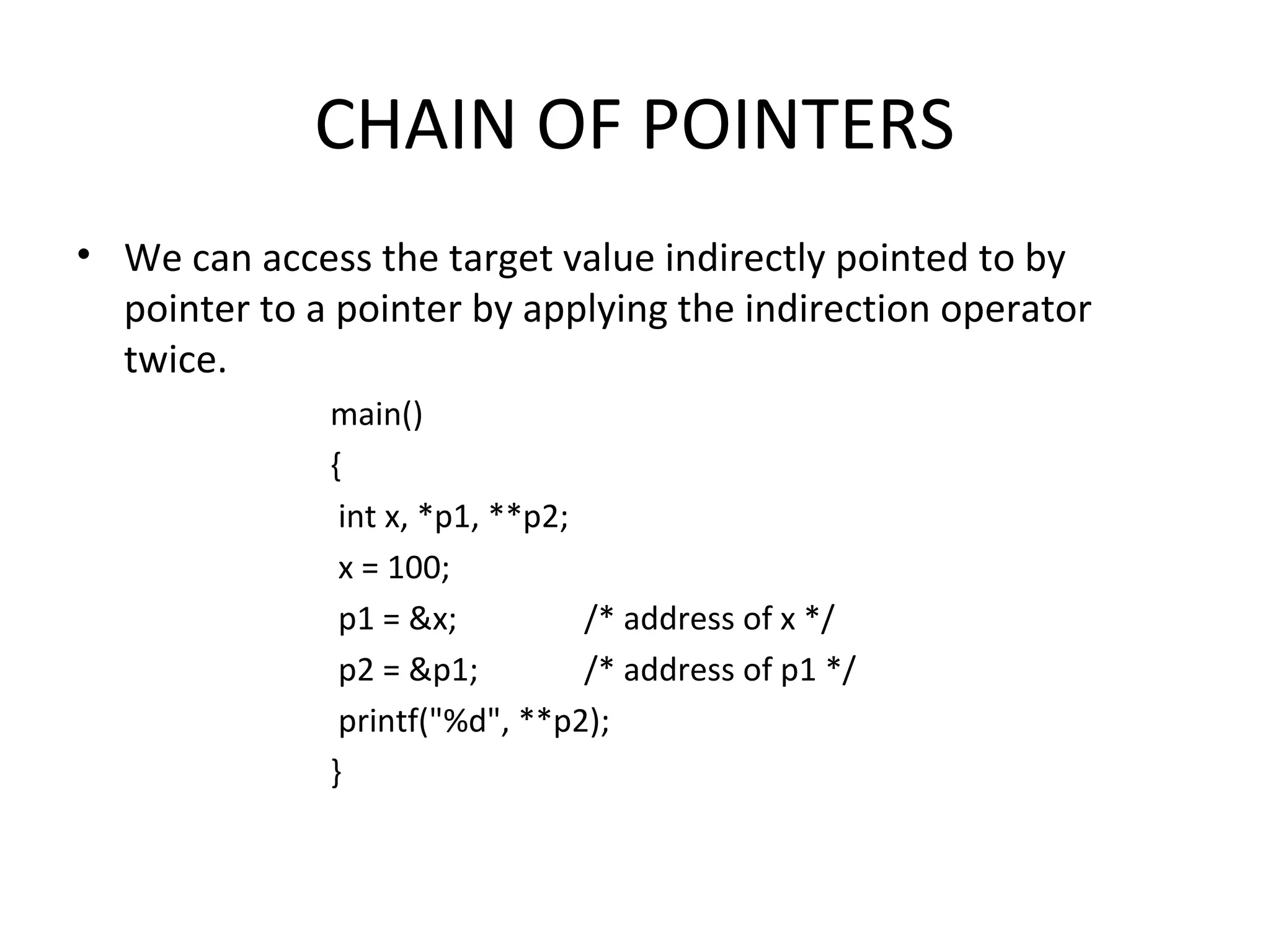 CHAIN OF POINTERS

• We can access the target value indirectly pointed to by pointer to a pointer by applying the indirection operator twice.

main()
{
int x, *p1, **p2;
x = 100;
p1 = &x; /* address of x */
p2 = &p1; /* address of p1 */
printf("%d", **p2);
}